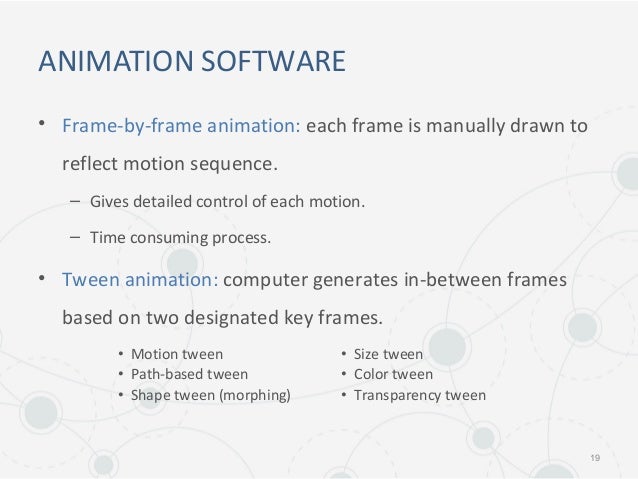 ANIMATION SOFTWARE

• Frame-by-frame animation: each frame is manually drawn to reflect motion sequence.

– Gives detailed control of each motion.

– Time consuming process.

• Tween animation: computer generates in-between frames based on two designated key frames.

• Motion tween
• Path-based tween
• Shape tween (morphing)

• Size tween
• Color tween
• Transparency tween

19